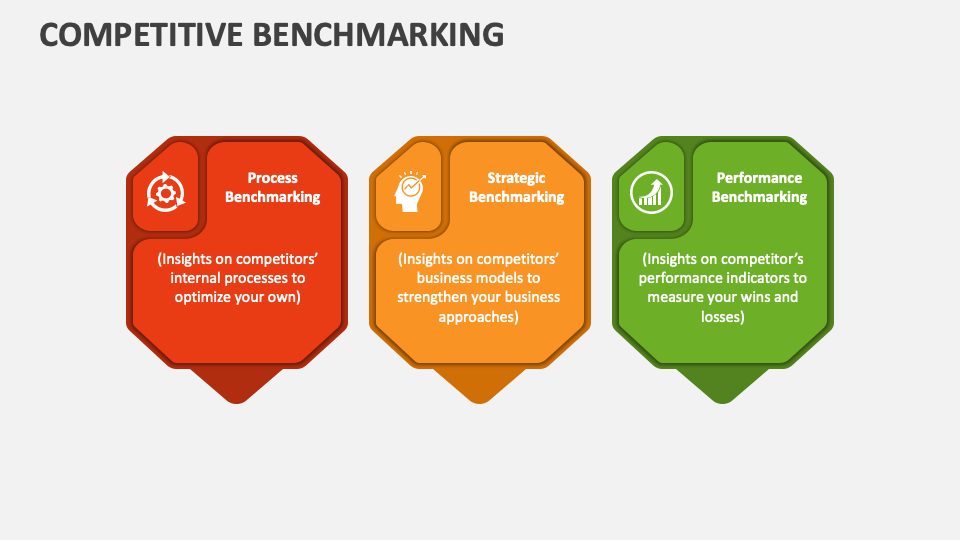 COMPETITIVE BENCHMARKING

Process Benchmarking

(Insights on competitors' internal processes to optimize your own)

Strategic Benchmarking

(Insights on competitors' business models to strengthen your business approaches)

Performance Benchmarking

(Insights on competitor's performance indicators to measure your wins and losses)